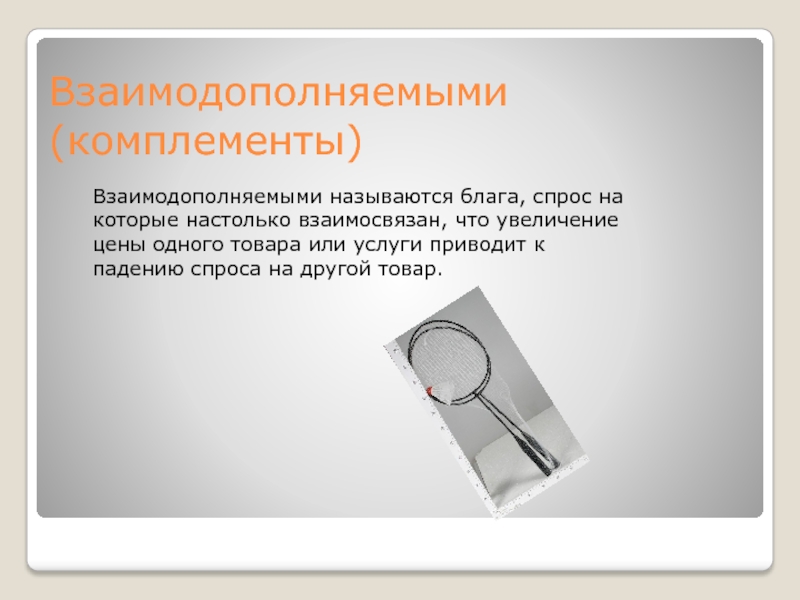 Взаимодополняемыми (комплементы)

Взаимодополняемыми называются блага, спрос на которые настолько взаимосвязан, что увеличение цены одного товара или услуги приводит к падению спроса на другой товар.